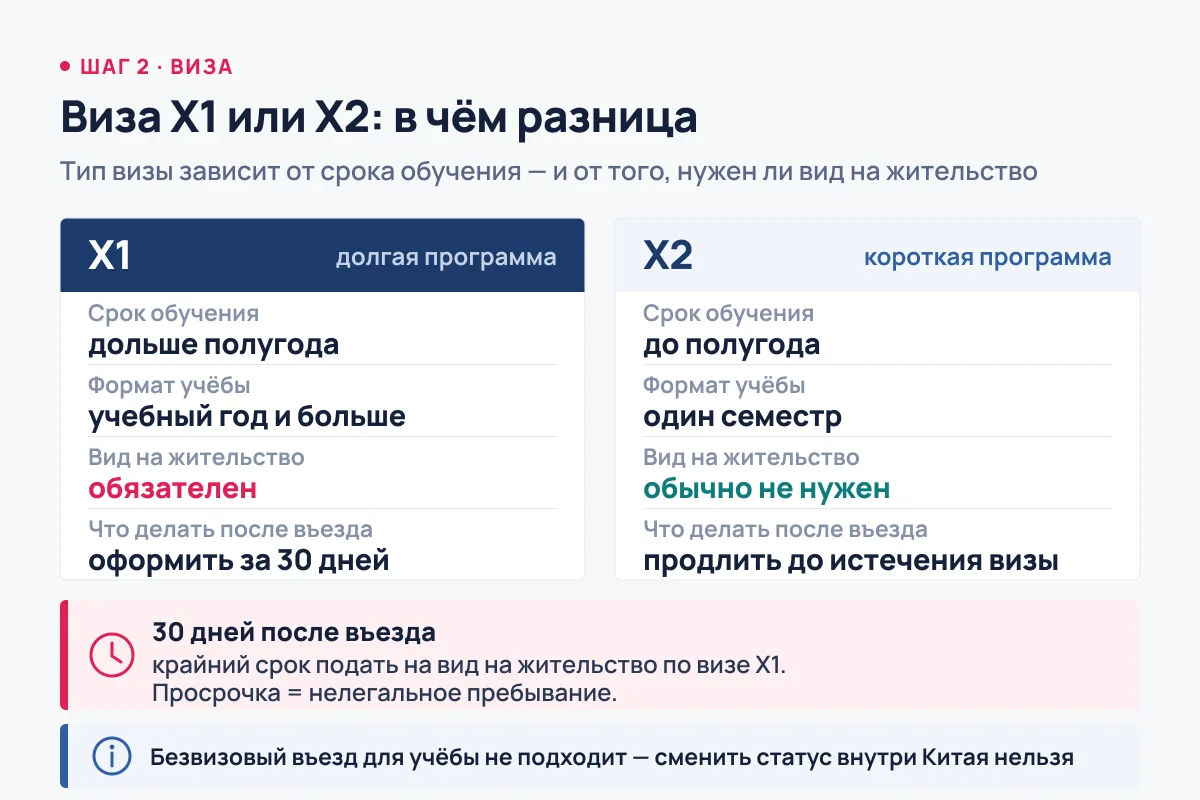 ШАГ 2 · ВИЗА

Виза X1 или X2: в чём разница

Тип визы зависит от срока обучения — и от того, нужен ли вид на жительство

X1 долгая программа

Срок обучения
дольше полугода

Формат учёбы
учебный год и больше

Вид на жительство
обязателен

Что делать после въезда
оформить за 30 дней

X2 короткая программа

Срок обучения
до полугода

Формат учёбы
один семестр

Вид на жительство
обычно не нужен

Что делать после въезда
продлить до истечения визы

30 дней после въезда
крайний срок подать на вид на жительство по визе X1.
Просрочка = нелегальное пребывание.

Безвизовый въезд для учёбы не подходит — сменить статус внутри Китая нельзя